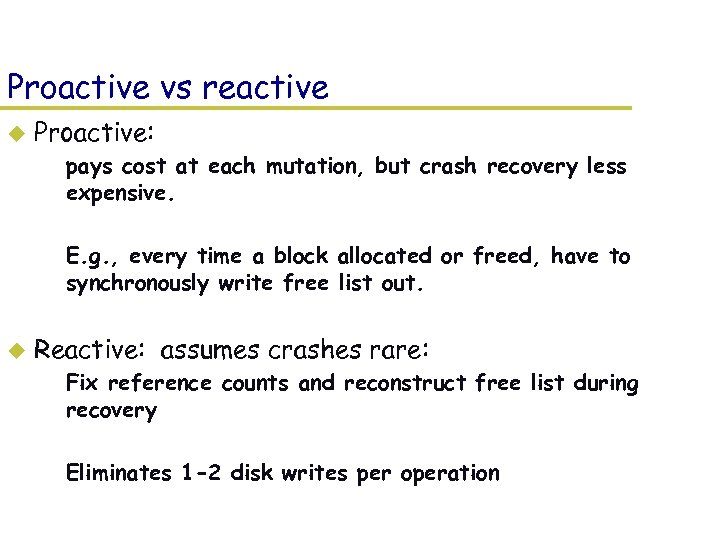 Proactive vs reactive

Proactive:

pays cost at each mutation, but crash recovery less expensive.

E.g., every time a block allocated or freed, have to synchronously write free list out.

Reactive: assumes crashes rare:

Fix reference counts and reconstruct free list during recovery

Eliminates 1-2 disk writes per operation